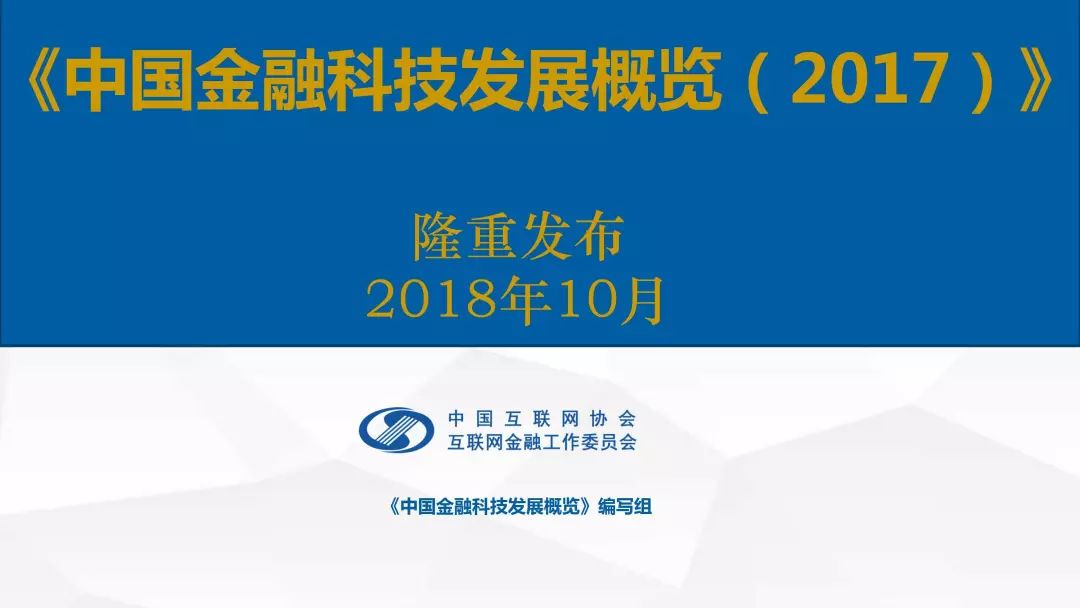 《中国金融科技发展概览（2017）》

隆重发布
2018年10月

中国互联网协会
互联网金融工作委员会

《中国金融科技发展概览》编写组